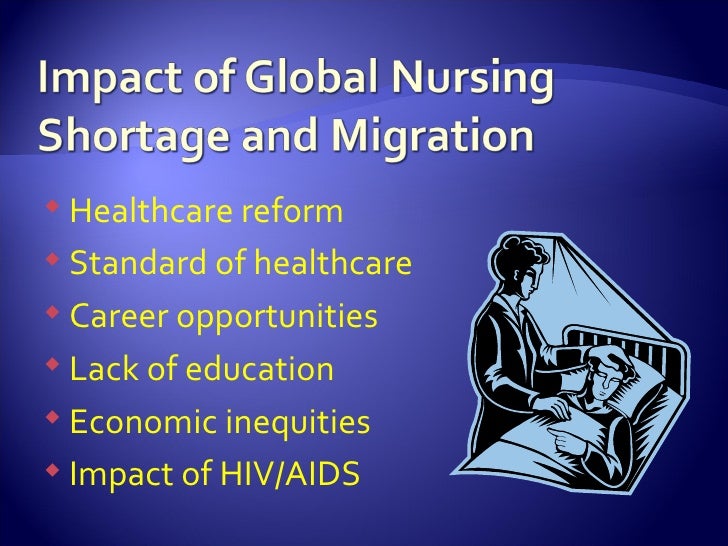 Impact of Global Nursing Shortage and Migration

- Healthcare reform
- Standard of healthcare
- Career opportunities
- Lack of education
- Economic inequities
- Impact of HIV/AIDS